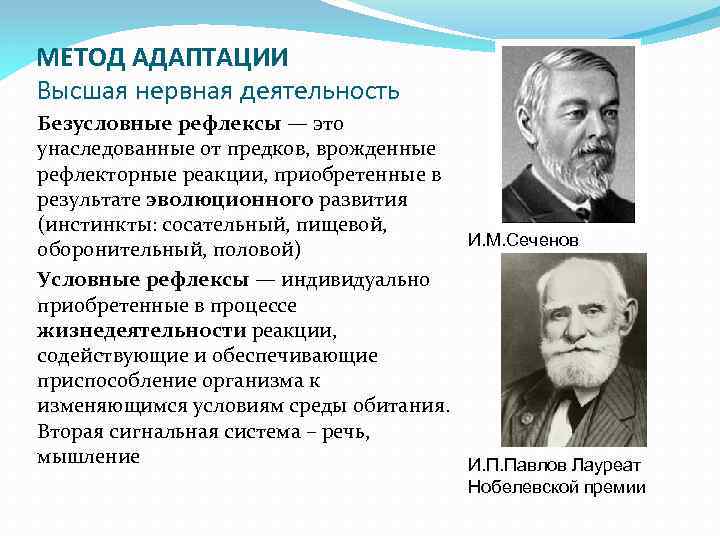 МЕТОД АДАПТАЦИИ
Высшая нервная деятельность

Безусловные рефлексы — это унаследованные от предков, врожденные рефлекторные реакции, приобретенные в результате эволюционного развития (инстинкты: сосательный, пищевой, оборонительный, половой)

Условные рефлексы — индивидуально приобретенные в процессе жизнедеятельности реакции, содействующие и обеспечивающие приспособление организма к изменяющимся условиям среды обитания. Вторая сигнальная система – речь, мышление

И.М.Сеченов

И.П.Павлов Лауреат Нобелевской премии